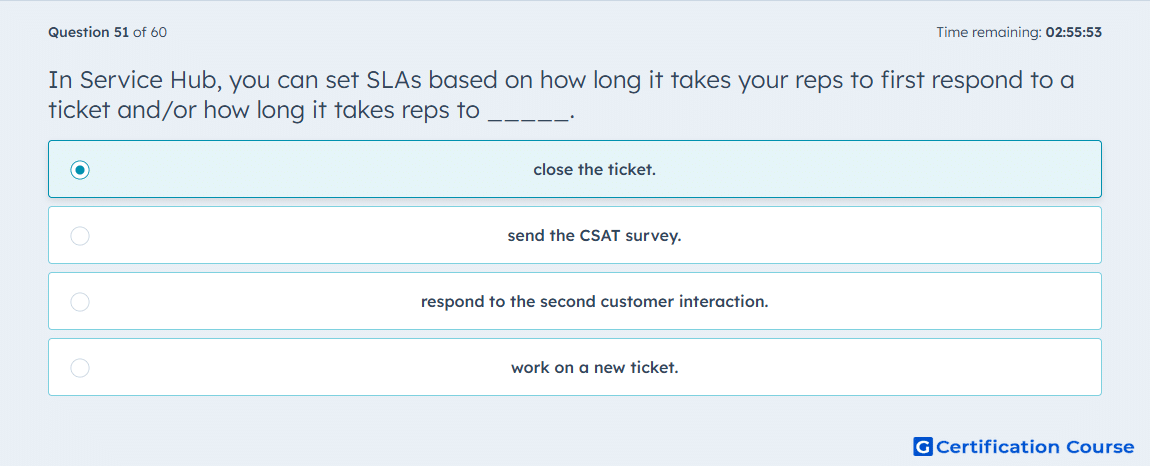 Question 51 of 60

Time remaining: 02:55:53

In Service Hub, you can set SLAs based on how long it takes your reps to first respond to a ticket and/or how long it takes reps to _____.

close the ticket.

send the CSAT survey.

respond to the second customer interaction.

work on a new ticket.

G Certification Course